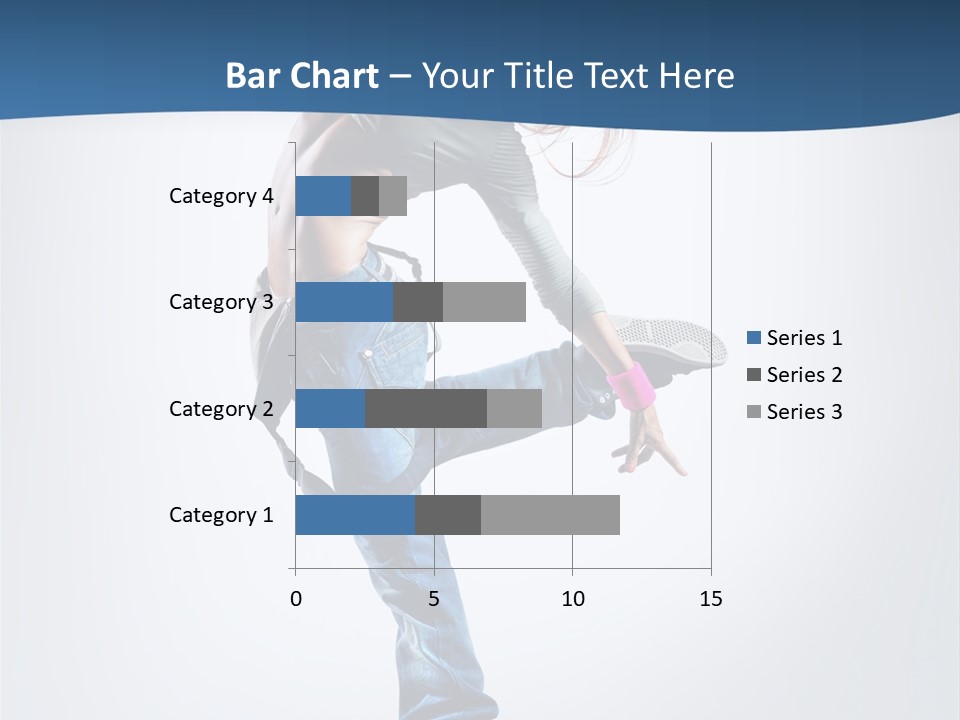 Bar Chart – Your Title Text Here

Category 4
Category 3
Category 2
Category 1

0
5
10
15

Series 1
Series 2
Series 3